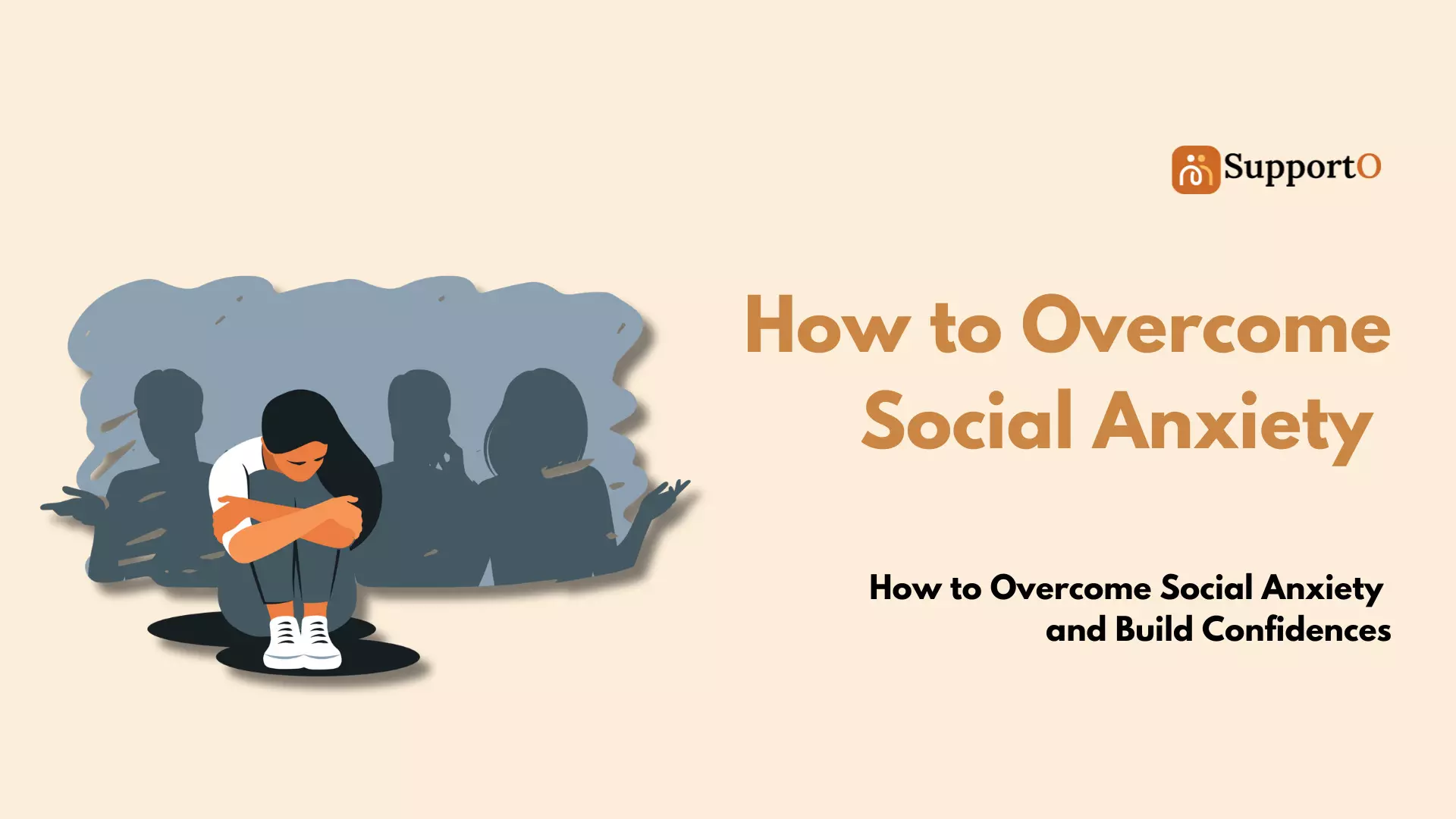 SupportO

How to Overcome Social Anxiety

How to Overcome Social Anxiety and Build Confidences